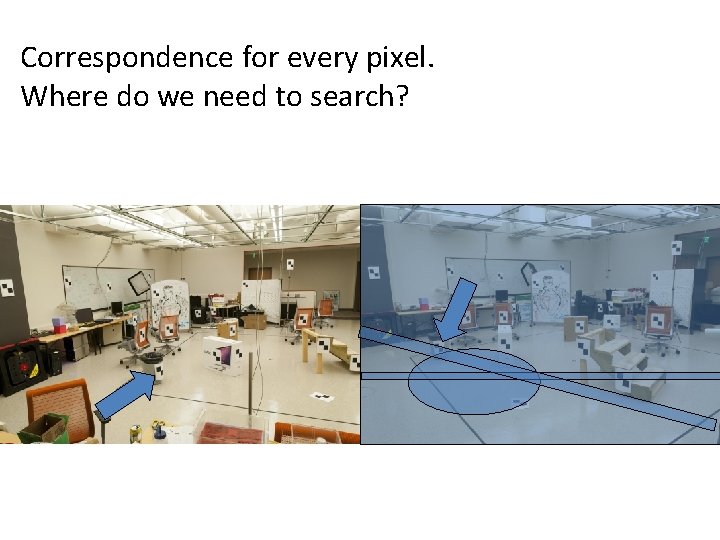 Correspondence for every pixel.
Where do we need to search?